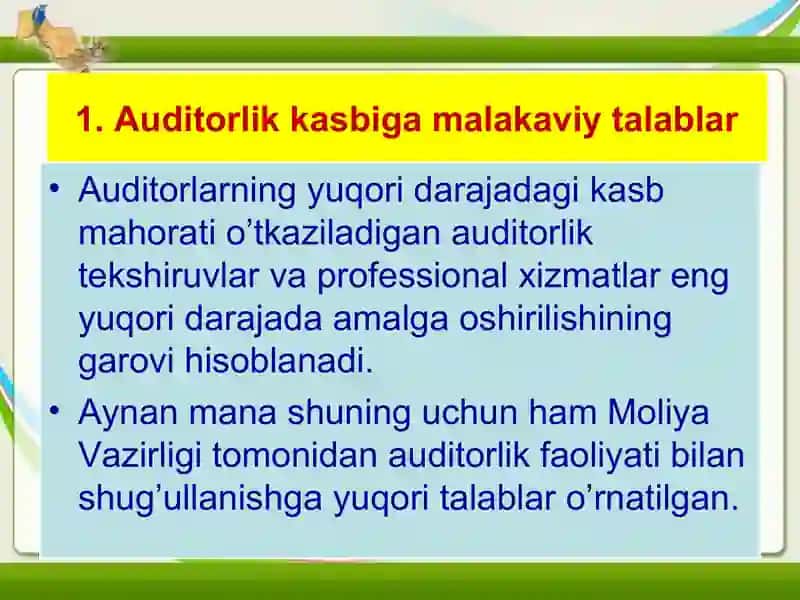 1. Auditorlik kasbiga malakaviy talablar

• Auditorlarning yuqori darajadagi kasb mahorati o’tkaziladigan auditorlik tekshiruvlar va professional xizmatlar eng yuqori darajada amalga oshirilishining garovi hisoblanadi.

• Aynan mana shuning uchun ham Moliya Vazirligi tomonidan auditorlik faoliyati bilan shug’ullanishga yuqori talablar o’rnatilgan.